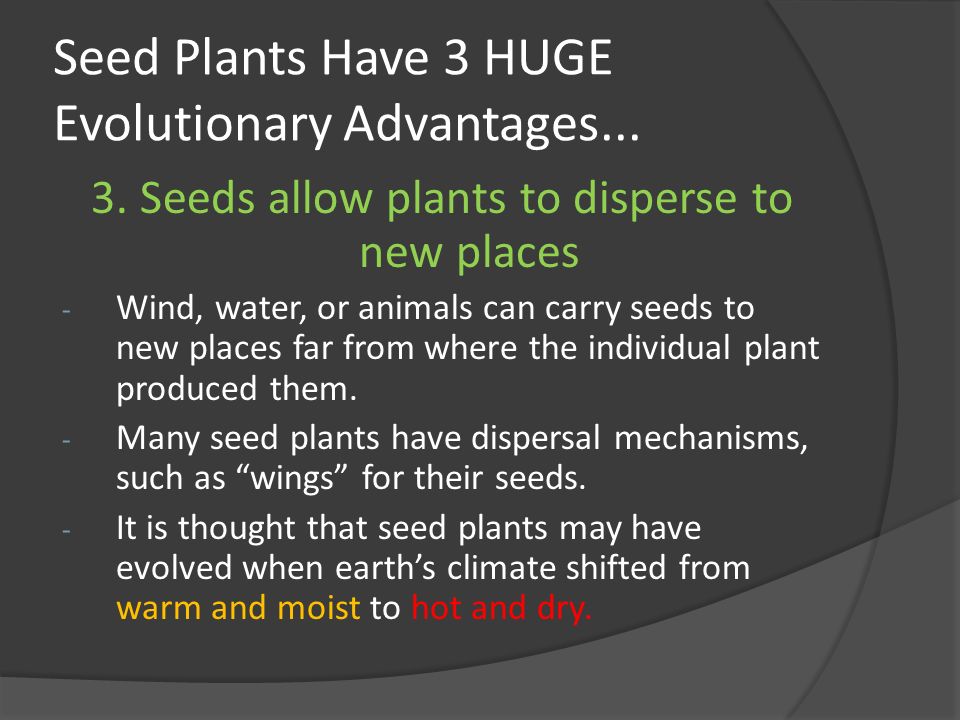 Seed Plants Have 3 HUGE Evolutionary Advantages...

3. Seeds allow plants to disperse to new places

- Wind, water, or animals can carry seeds to new places far from where the individual plant produced them.
- Many seed plants have dispersal mechanisms, such as “wings” for their seeds.
- It is thought that seed plants may have evolved when earth’s climate shifted from warm and moist to hot and dry.